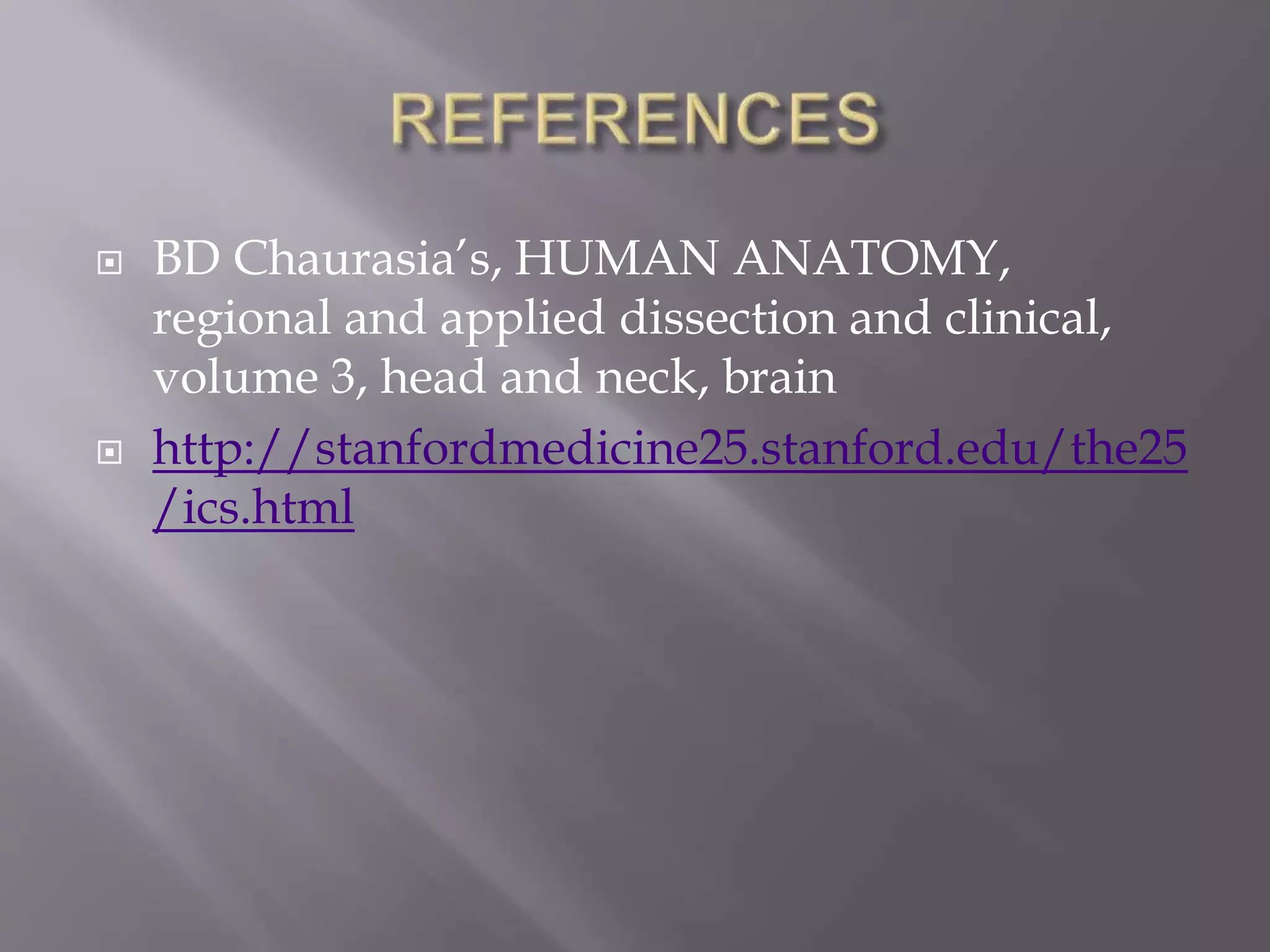 REFERENCES

BD Chaurasia's, HUMAN ANATOMY, regional and applied dissection and clinical, volume 3, head and neck, brain

http://stanfordmedicine25.stanford.edu/the25/ics.html